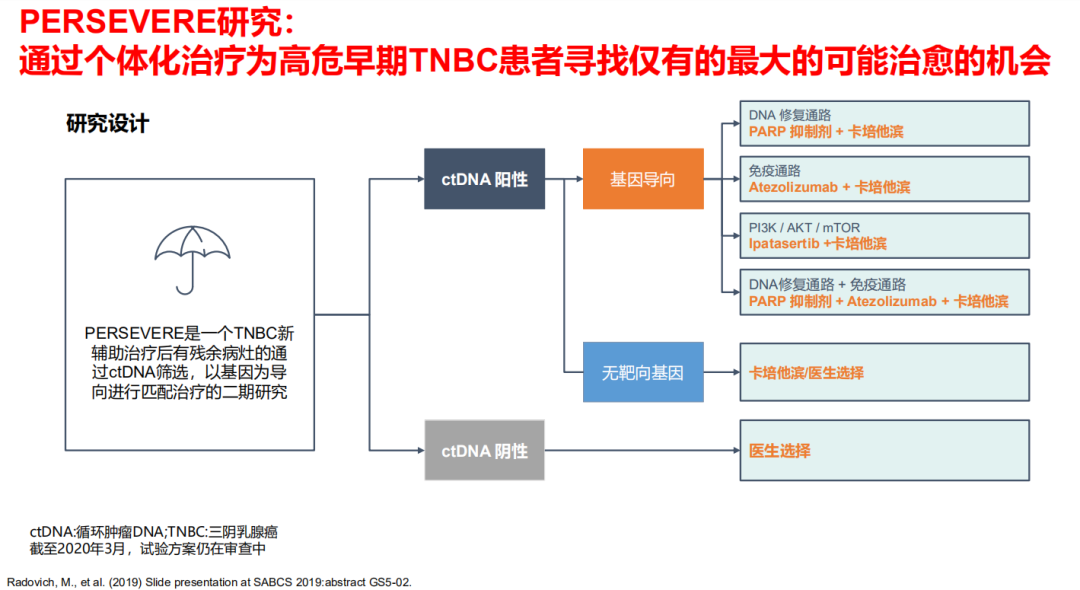 PERSEVERE研究：
通过个体化治疗为高危早期TNBC患者寻找仅有的最大的可能治愈的机会

研究设计

PERSEVERE是一个TNBC新辅助治疗后有残余病灶的通过ctDNA筛选，以基因为导向进行匹配治疗的二期研究

ctDNA 阳性

基因导向

DNA 修复通路
PARP 抑制剂 + 卡培他滨

免疫通路
Atezolizumab + 卡培他滨

PI3K / AKT / mTOR
Ipatasertib +卡培他滨

DNA修复通路 + 免疫通路
PARP 抑制剂 + Atezolizumab + 卡培他滨

无靶向基因

卡培他滨/医生选择

ctDNA 阴性

医生选择

ctDNA:循环肿瘤DNA;TNBC:三阴乳腺癌
截至2020年3月，试验方案仍在审查中

Radovich, M., et al. (2019) Slide presentation at SABCS 2019:abstract GS5-02.